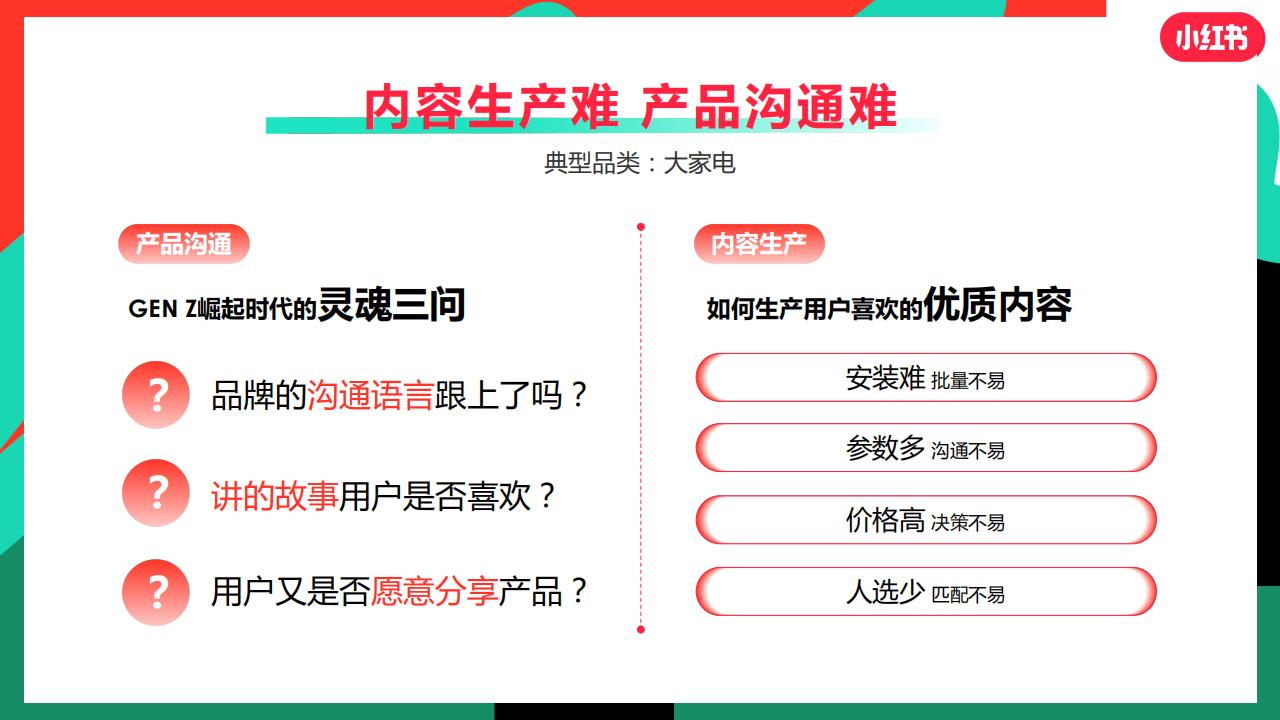 小红书

内容生产难 产品沟通难

典型品类：大家电

产品沟通

GEN Z崛起时代的灵魂三问

? 品牌的沟通语言跟上了吗？

? 讲的故事用户是否喜欢？

? 用户又是否愿意分享产品？

内容生产

如何生产用户喜欢的优质内容

安装难 批量不易

参数多 沟通不易

价格高 决策不易

人选少 匹配不易